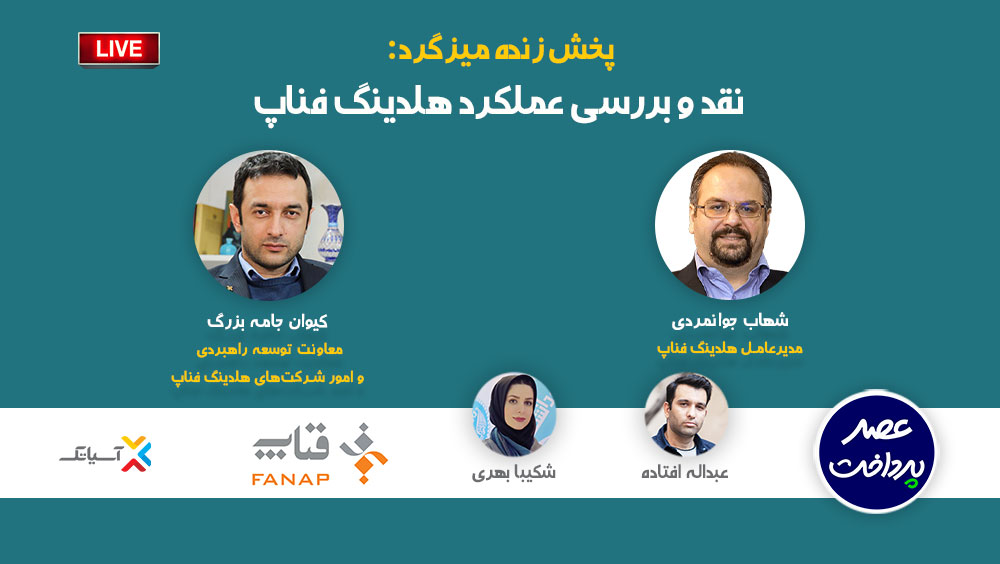 LIVE

پخش زنده میزگرد:
نقد و بررسی عملکرد هلدینگ فناپ

شهاب جوانمردی
مدیرعامل هلدینگ فناپ

کیوان جامه بزرگ
معاونت توسعه راهبردی
و امور شرکت‌های هلدینگ فناپ

عصر پرداخت

عبداله افتاده

شکیبا بهری

فناپ
FANAP

آسیاتک